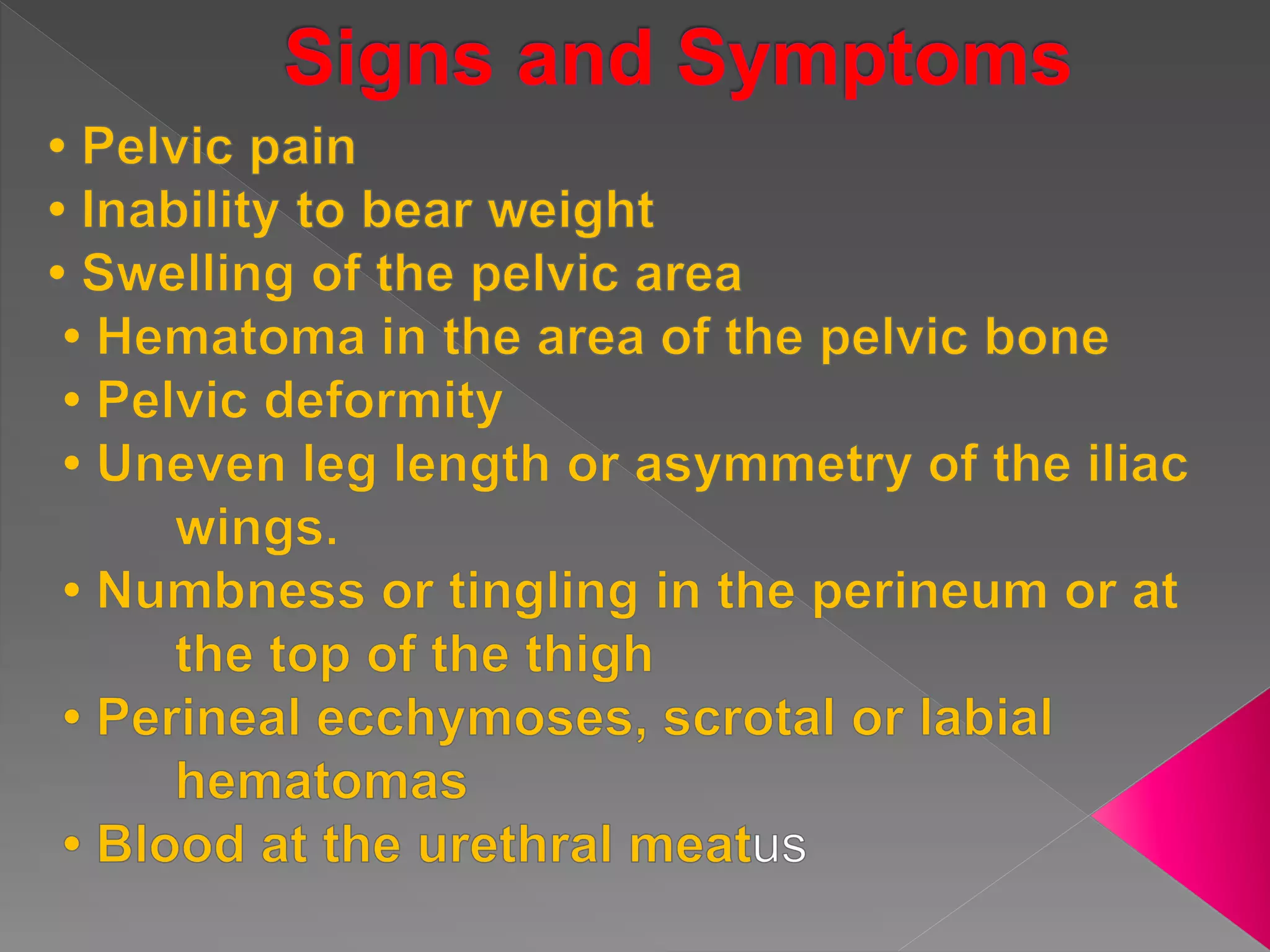 Signs and Symptoms

• Pelvic pain
• Inability to bear weight
• Swelling of the pelvic area
• Hematoma in the area of the pelvic bone
• Pelvic deformity
• Uneven leg length or asymmetry of the iliac wings.
• Numbness or tingling in the perineum or at the top of the thigh
• Perineal ecchymoses, scrotal or labial hematomas
• Blood at the urethral meatus